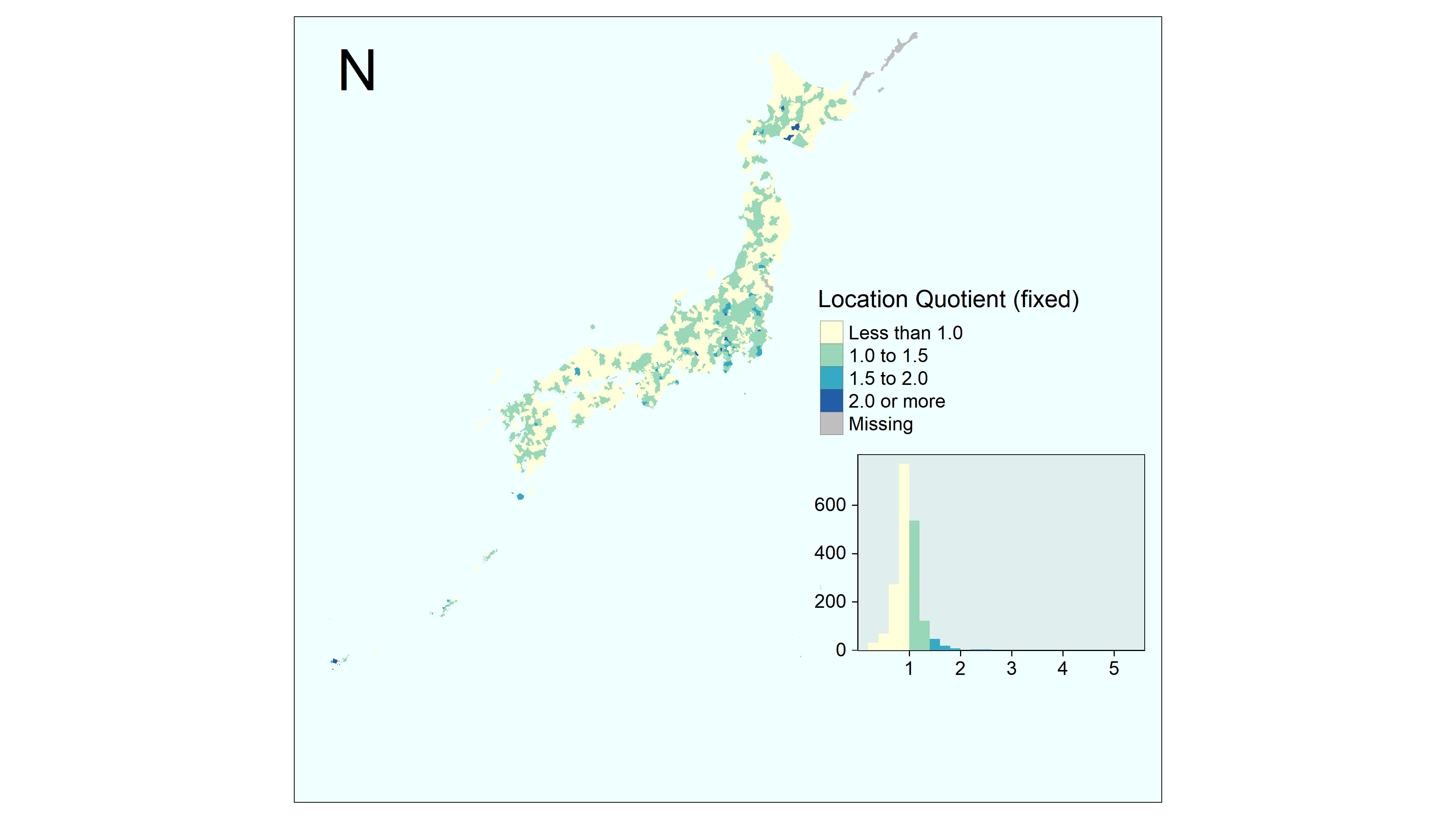 N

Location Quotient (fixed)

Less than 1.0
1.0 to 1.5
1.5 to 2.0
2.0 or more
Missing

600
400
200
0
1
2
3
4
5